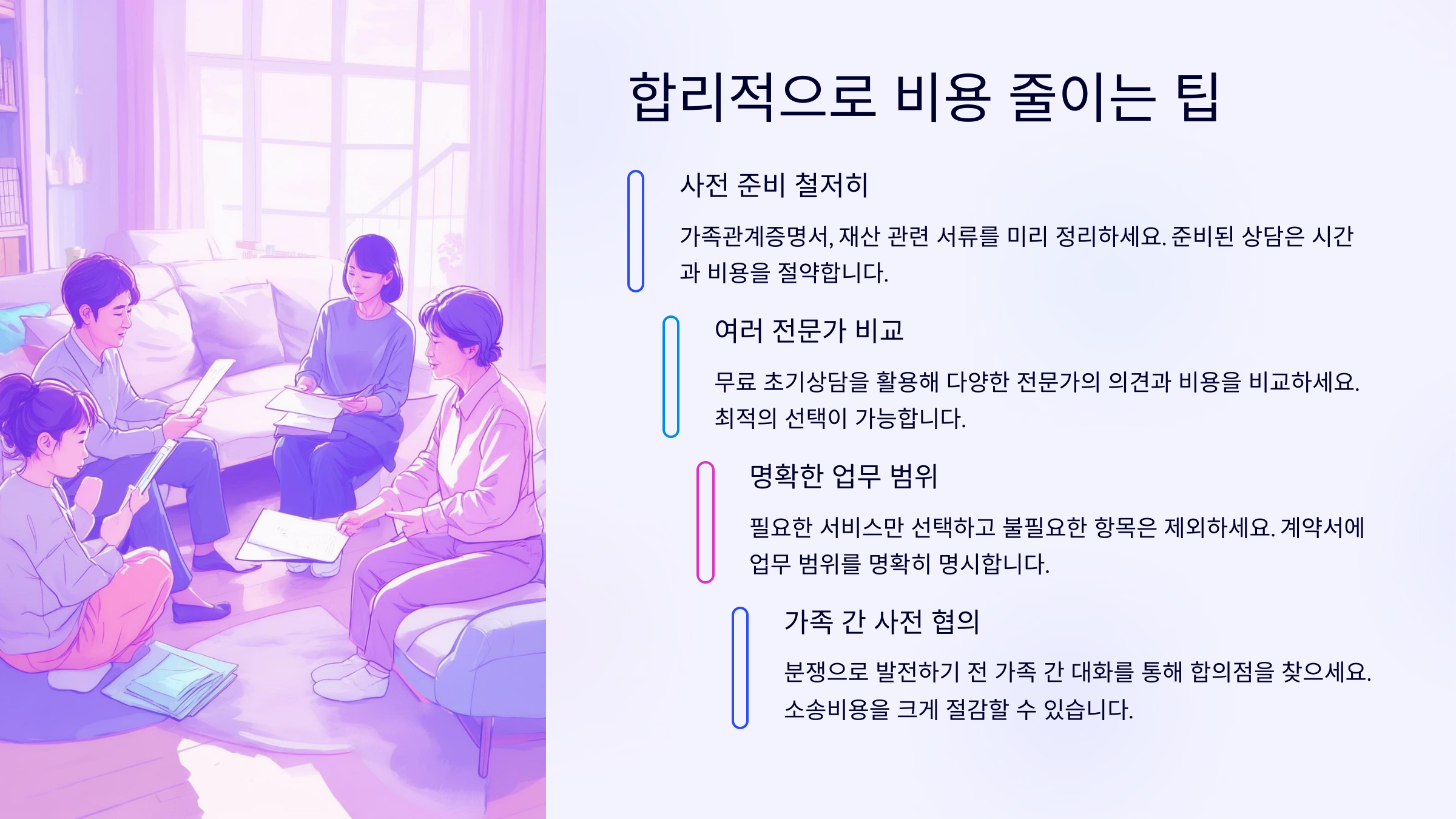 합리적으로 비용 줄이는 팁

사전 준비 철저히

가족관계증명서, 재산 관련 서류를 미리 정리하세요. 준비된 상담은 시간과 비용을 절약합니다.

여러 전문가 비교

무료 초기상담을 활용해 다양한 전문가의 의견과 비용을 비교하세요. 최적의 선택이 가능합니다.

명확한 업무 범위

필요한 서비스만 선택하고 불필요한 항목은 제외하세요. 계약서에 업무 범위를 명확히 명시합니다.

가족 간 사전 협의

분쟁으로 발전하기 전 가족 간 대화를 통해 합의점을 찾으세요. 소송비용을 크게 절감할 수 있습니다.